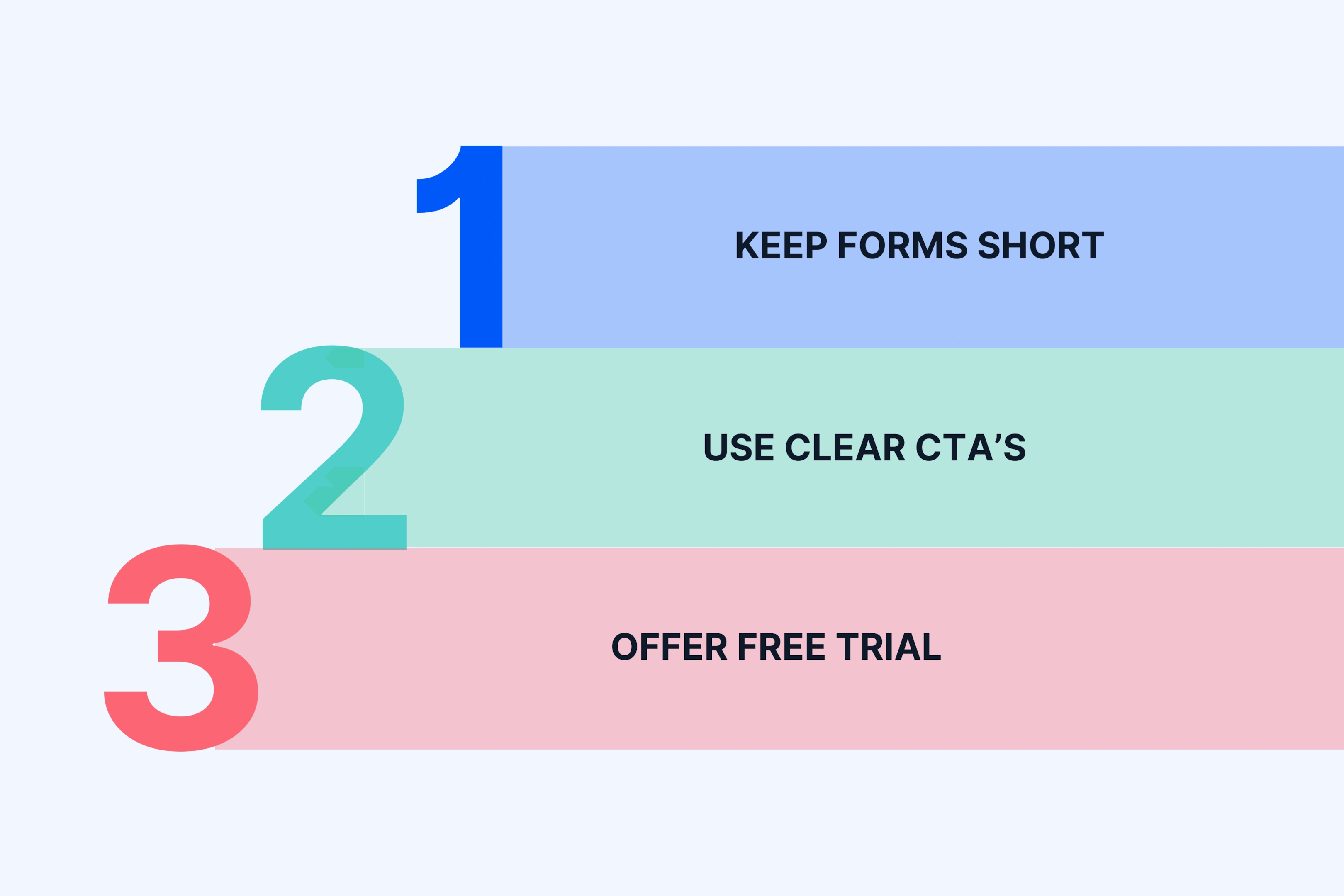 1 KEEP FORMS SHORT

2 USE CLEAR CTA’S

3 OFFER FREE TRIAL